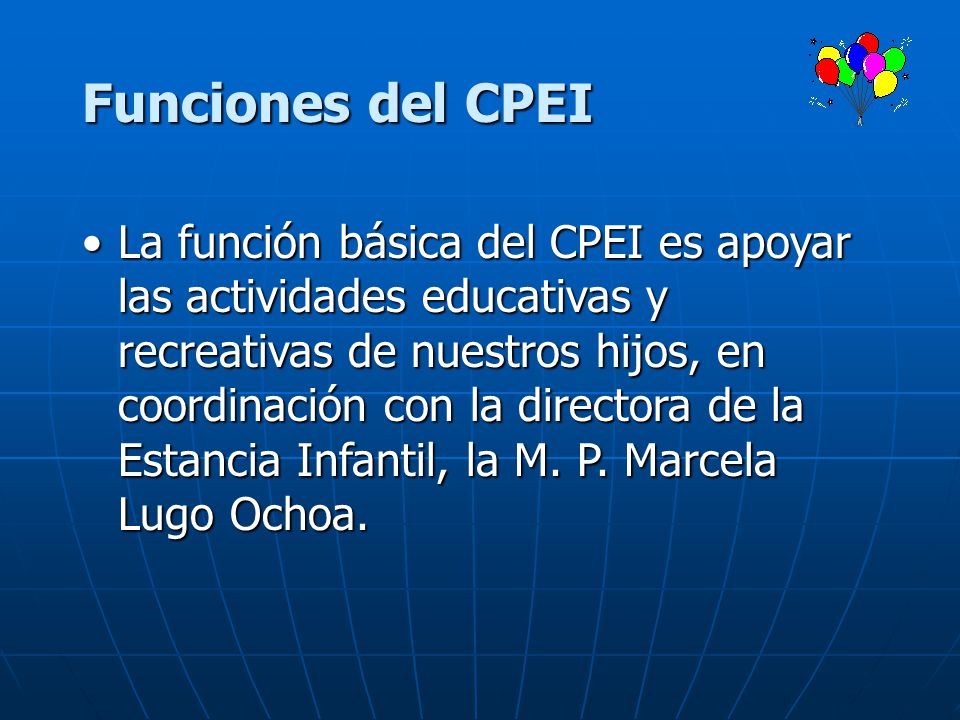 Funciones del CPEI

• La función básica del CPEI es apoyar las actividades educativas y recreativas de nuestros hijos, en coordinación con la directora de la Estancia Infantil, la M. P. Marcela Lugo Ochoa.